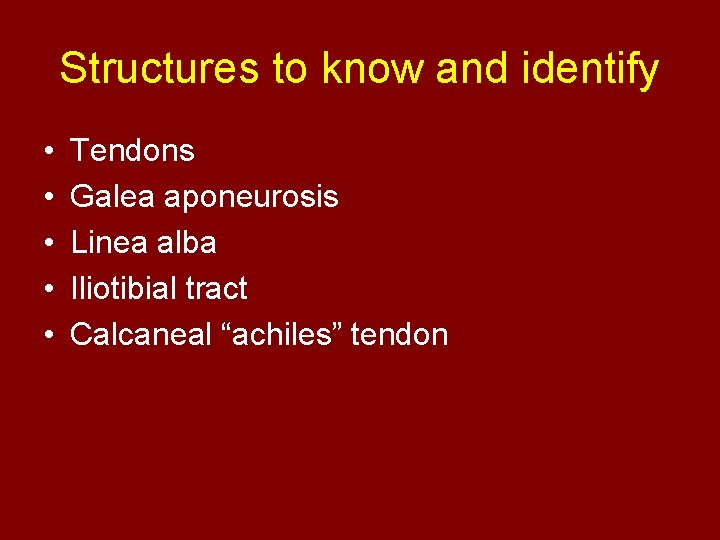 Structures to know and identify

• Tendons
• Galea aponeurosis
• Linea alba
• Iliotibial tract
• Calcaneal “achiles” tendon